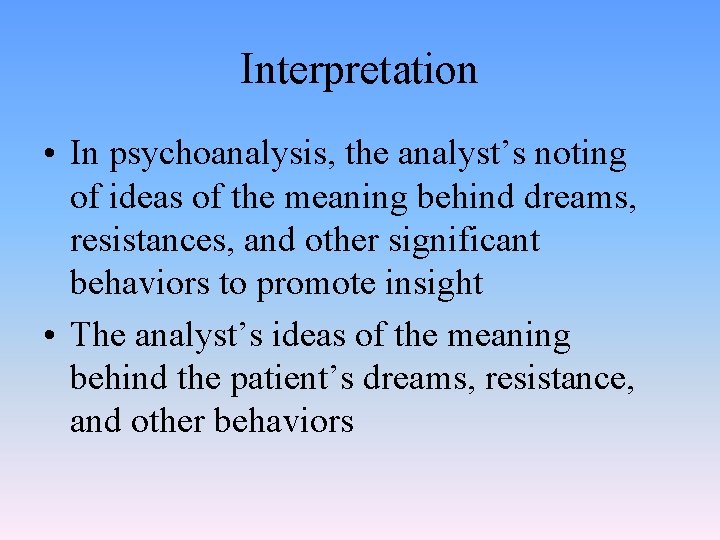 Interpretation

• In psychoanalysis, the analyst’s noting of ideas of the meaning behind dreams, resistances, and other significant behaviors to promote insight

• The analyst’s ideas of the meaning behind the patient’s dreams, resistance, and other behaviors